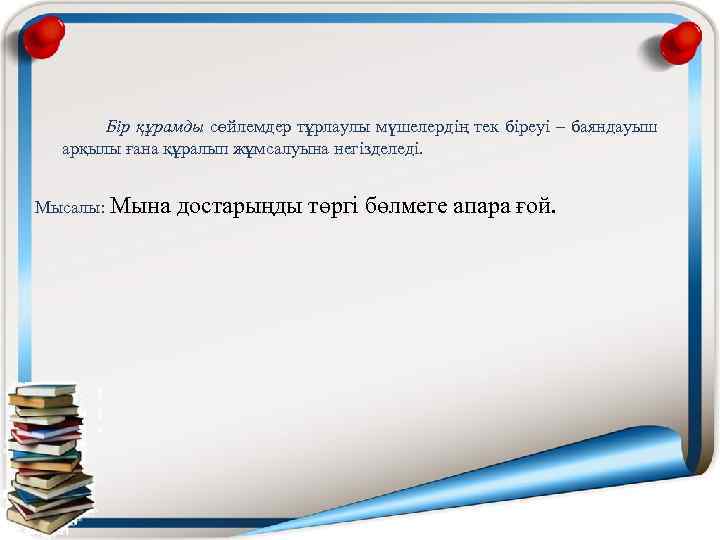 Бір құрамды сөйлемдер тұрлаулы мүшелердің тек біреуі – баяндауыш арқылы ғана құралып жұмсалуына негізделеді.

Мысалы: Мына достарыңды төргі бөлмеге апара ғой.